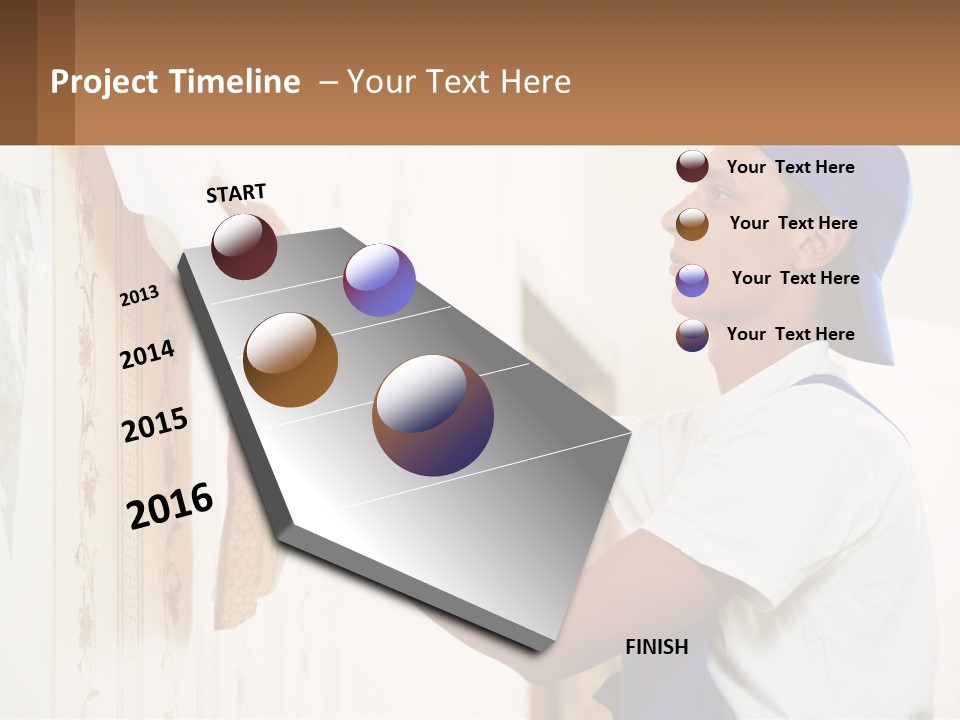 Project Timeline – Your Text Here

START

2013

2014

2015

2016

FINISH

Your Text Here

Your Text Here

Your Text Here

Your Text Here